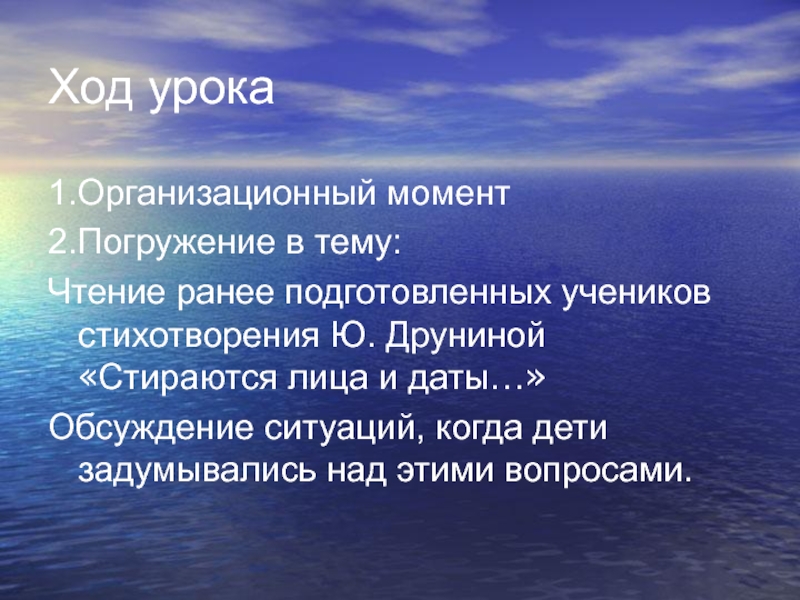 Ход урока

1.Организационный момент

2.Погружение в тему:

Чтение ранее подготовленных учеников стихотворения Ю. Друниной «Стираются лица и даты…»

Обсуждение ситуаций, когда дети задумывались над этими вопросами.